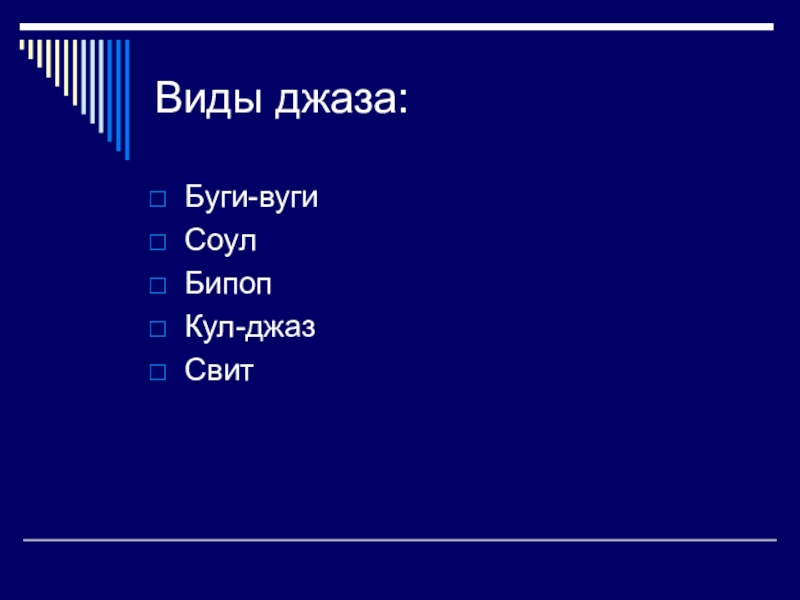 Виды джаза:

Буги-вуги
Соул
Бипоп
Кул-джаз
Свит